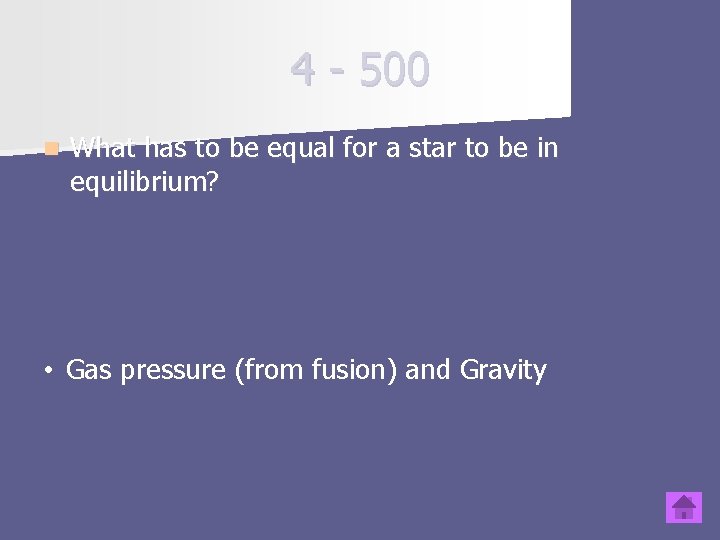 4 - 500

What has to be equal for a star to be in equilibrium?

• Gas pressure (from fusion) and Gravity